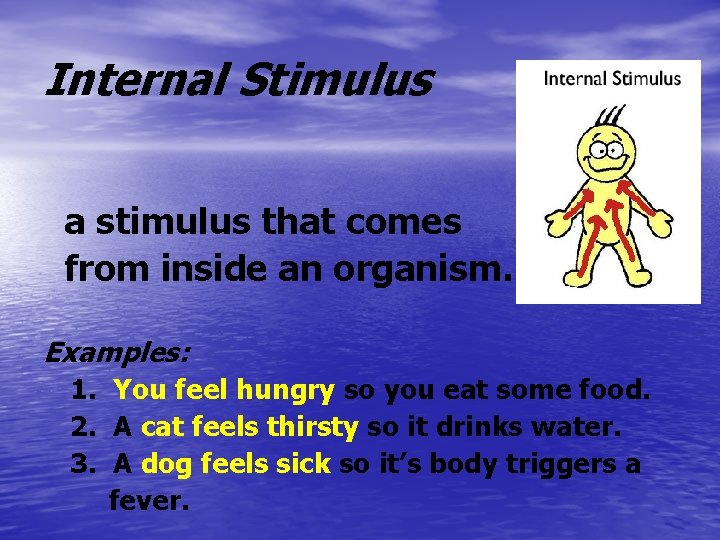 Internal Stimulus

Internal Stimulus

a stimulus that comes from inside an organism.

Examples:

1. You feel hungry so you eat some food.
2. A cat feels thirsty so it drinks water.
3. A dog feels sick so it's body triggers a fever.